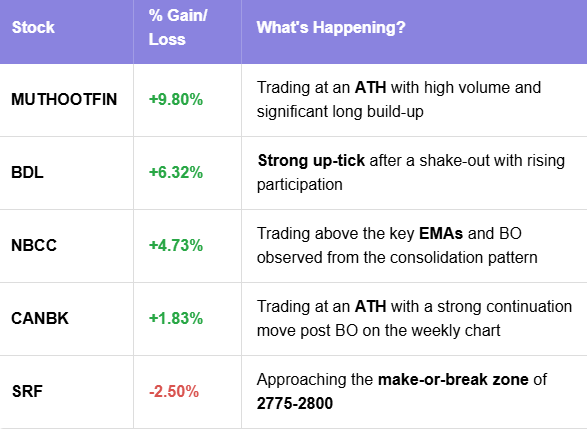 | Stock | % Gain/ Loss | What's Happening? |
|---|---|---|
| MUTHOOTFIN | +9.80% | Trading at an ATH with high volume and significant long build-up |
| BDL | +6.32% | Strong up-tick after a shake-out with rising participation |
| NBCC | +4.73% | Trading above the key EMAs and BO observed from the consolidation pattern |
| CANBK | +1.83% | Trading at an ATH with a strong continuation move post BO on the weekly chart |
| SRF | -2.50% | Approaching the make-or-break zone of 2775-2800 |